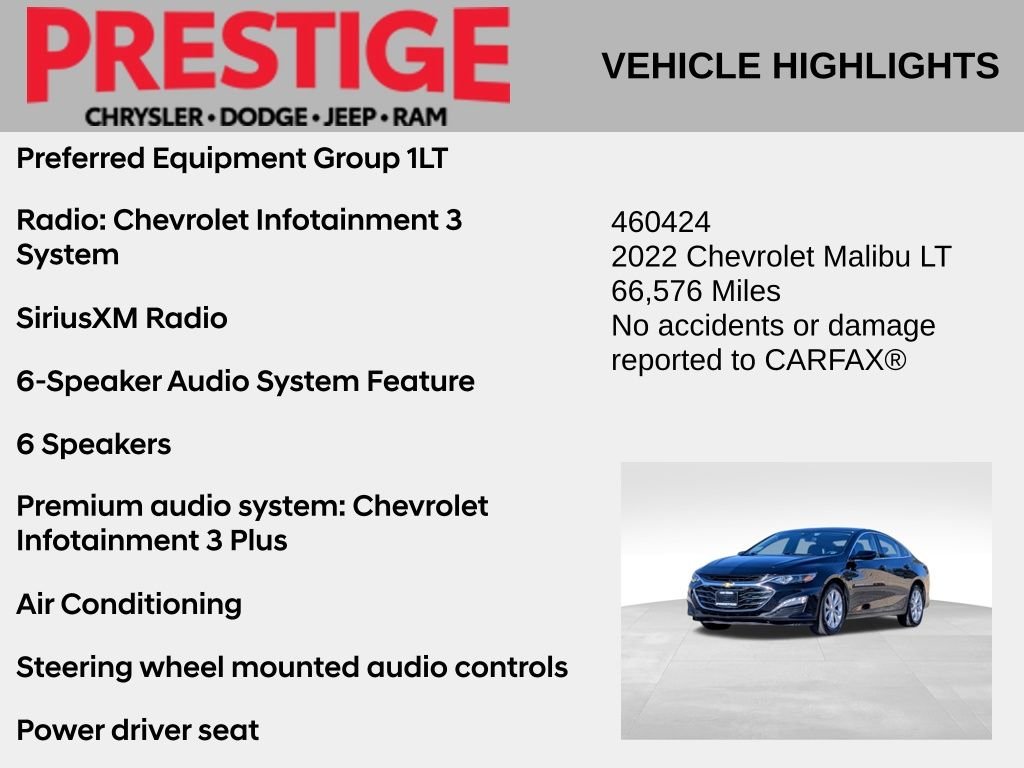 PRESTIGE
CHRYSLER • DODGE • JEEP • RAM

VEHICLE HIGHLIGHTS

Preferred Equipment Group 1LT

Radio: Chevrolet Infotainment 3 System

SiriusXM Radio

6-Speaker Audio System Feature

6 Speakers

Premium audio system: Chevrolet Infotainment 3 Plus

Air Conditioning

Steering wheel mounted audio controls

Power driver seat

460424
2022 Chevrolet Malibu LT
66,576 Miles
No accidents or damage reported to CARFAX®